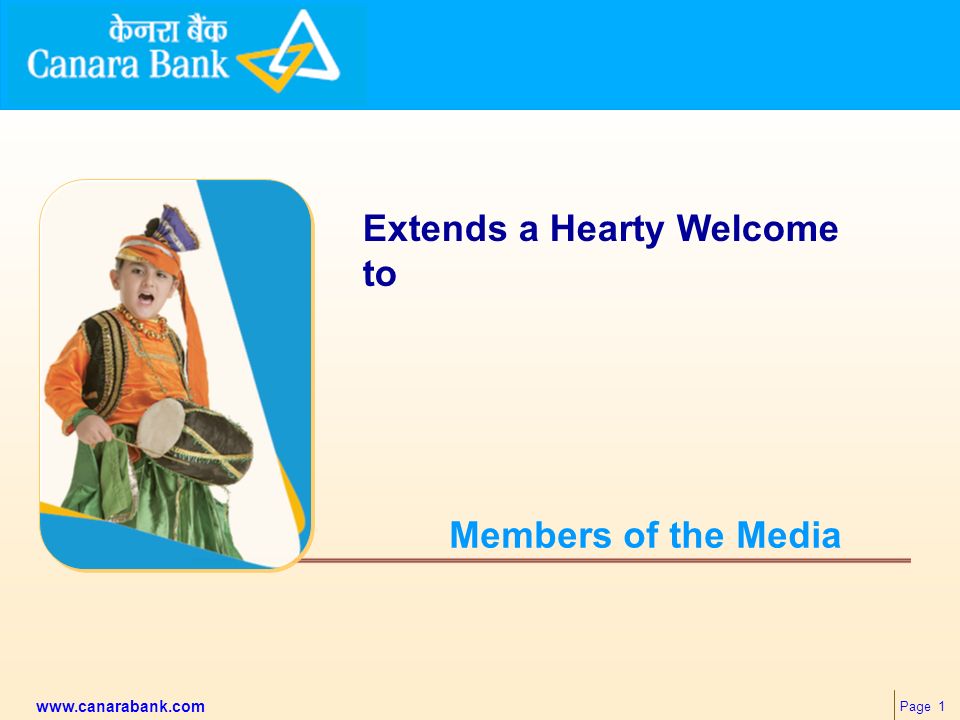 केनरा बैंक
Canara Bank

Extends a Hearty Welcome to

Members of the Media

www.canarabank.com

Page 1